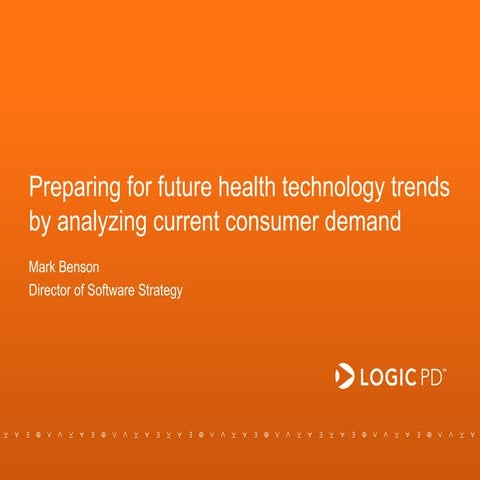 Preparing for future health technology trends by analyzing current consumer demand

Mark Benson
Director of Software Strategy

LOGIC PD™